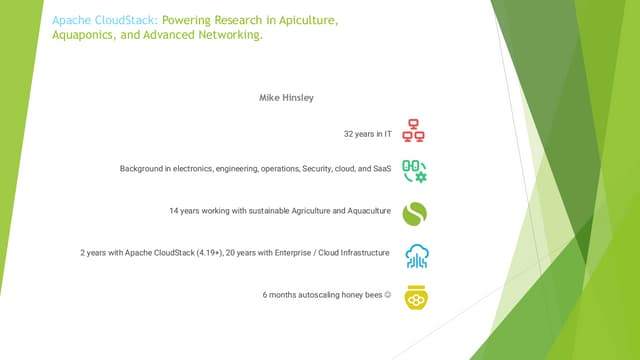 Apache CloudStack: Powering Research in Apiculture, Aquaponics, and Advanced Networking.

Mike Hinsley

32 years in IT

Background in electronics, engineering, operations, Security, cloud, and SaaS

14 years working with sustainable Agriculture and Aquaculture

2 years with Apache CloudStack (4.19+), 20 years with Enterprise / Cloud Infrastructure

6 months autoscaling honey bees ☺